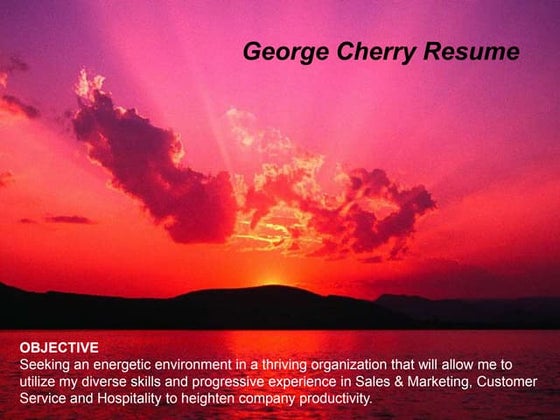 George Cherry Resume

OBJECTIVE
Seeking an energetic environment in a thriving organization that will allow me to utilize my diverse skills and progressive experience in Sales & Marketing, Customer Service and Hospitality to heighten company productivity.